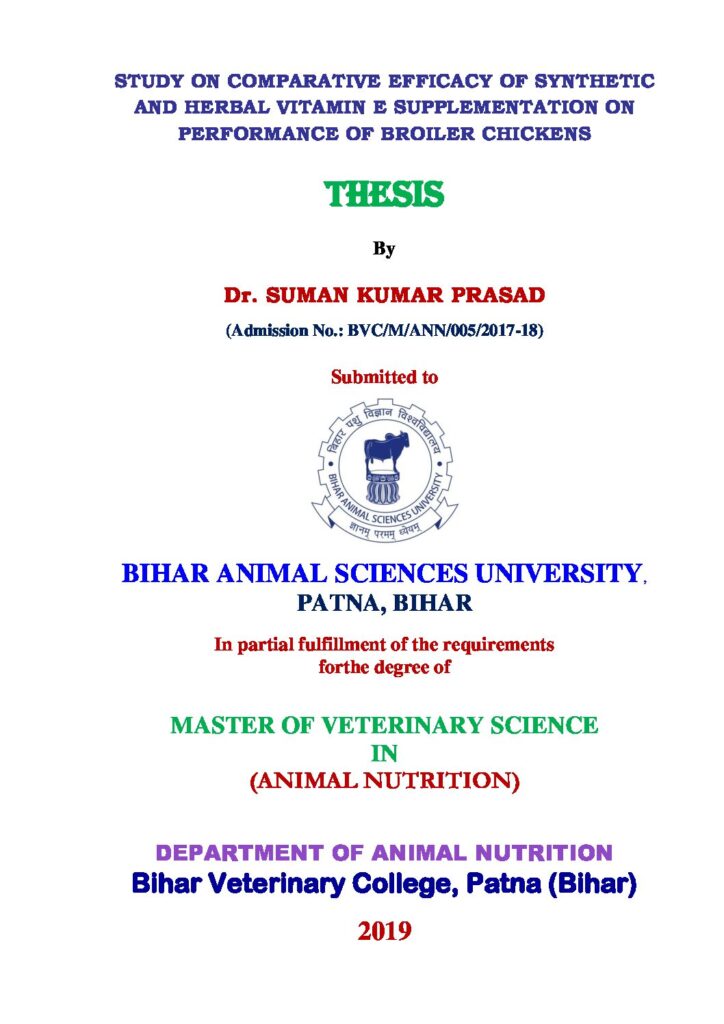 STUDY ON COMPARATIVE EFFICACY OF SYNTHETIC AND HERBAL VITAMIN E SUPPLEMENTATION ON PERFORMANCE OF BROILER CHICKENS

THESIS

By

Dr. SUMAN KUMAR PRASAD

(Admission No.: BVC/M/ANN/005/2017-18)

Submitted to

बिहार पशु विज्ञान विश्वविद्यालय
BIHAR ANIMAL SCIENCES UNIVERSITY
ज्ञानम् परमम् ध्येयम्

BIHAR ANIMAL SCIENCES UNIVERSITY,
PATNA, BIHAR

In partial fulfillment of the requirements forthe degree of

MASTER OF VETERINARY SCIENCE
IN
(ANIMAL NUTRITION)

DEPARTMENT OF ANIMAL NUTRITION
Bihar Veterinary College, Patna (Bihar)

2019